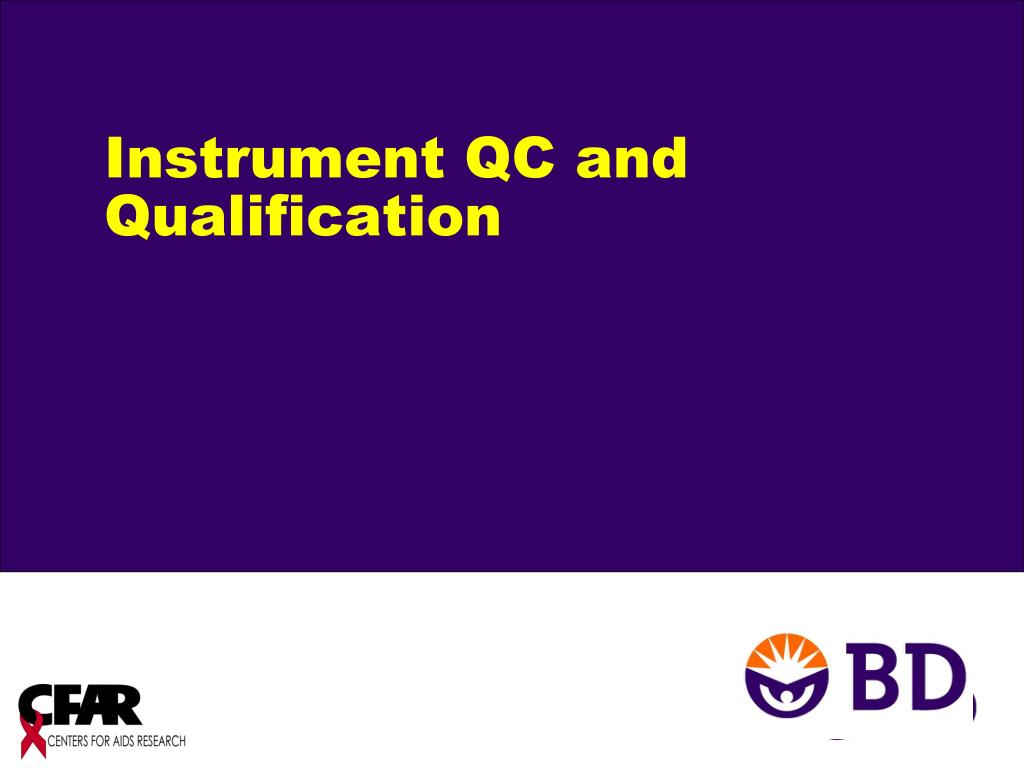 Instrument QC and Qualification

CFAR
CENTERS FOR AIDS RESEARCH

BD